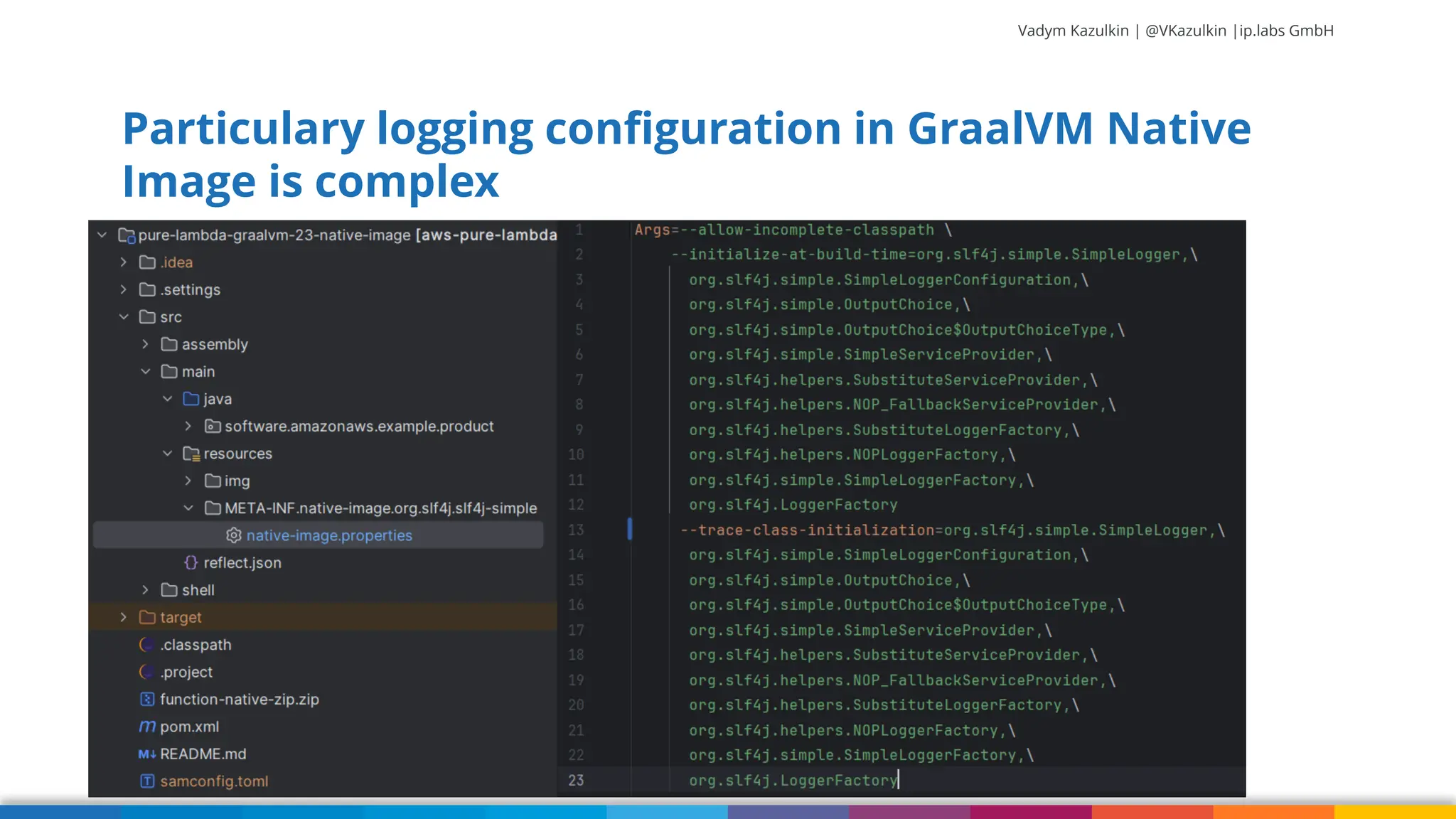 Vadym Kazulkin | @VKazulkin |ip.labs GmbH

Particulary logging configuration in GraalVM Native Image is complex

pure-lambda-graalvm-23-native-image [aws-pure-lambda
.idea
.settings
src
assembly
main
java
software.amazonaws.example.product
resources
img
META-INF.native-image.org.slf4j.slf4j-simple
native-image.properties
reflect.json
shell
target
.classpath
.project
function-native-zip.zip
pom.xml
README.md
samconfig.toml

1 Args=--allow-incomplete-classpath \
2 --initialize-at-build-time=org.slf4j.simple.SimpleLogger,\
3 org.slf4j.simple.SimpleLoggerConfiguration,\
4 org.slf4j.simple.OutputChoice,\
5 org.slf4j.simple.OutputChoice$OutputChoiceType,\
6 org.slf4j.simple.SimpleServiceProvider,\
7 org.slf4j.helpers.SubstituteServiceProvider,\
8 org.slf4j.helpers.NOP_FallbackServiceProvider,\
9 org.slf4j.helpers.SubstituteLoggerFactory,\
10 org.slf4j.helpers.NOPLoggerFactory,\
11 org.slf4j.simple.SimpleLoggerFactory,\
12 org.slf4j.LoggerFactory
13 --trace-class-initialization=org.slf4j.simple.SimpleLogger,\
14 org.slf4j.simple.SimpleLoggerConfiguration,\
15 org.slf4j.simple.OutputChoice,\
16 org.slf4j.simple.OutputChoice$OutputChoiceType,\
17 org.slf4j.simple.SimpleServiceProvider,\
18 org.slf4j.helpers.SubstituteServiceProvider,\
19 org.slf4j.helpers.NOP_FallbackServiceProvider,\
20 org.slf4j.helpers.SubstituteLoggerFactory,\
21 org.slf4j.helpers.NOPLoggerFactory,\
22 org.slf4j.simple.SimpleLoggerFactory,\
23 org.slf4j.LoggerFactory